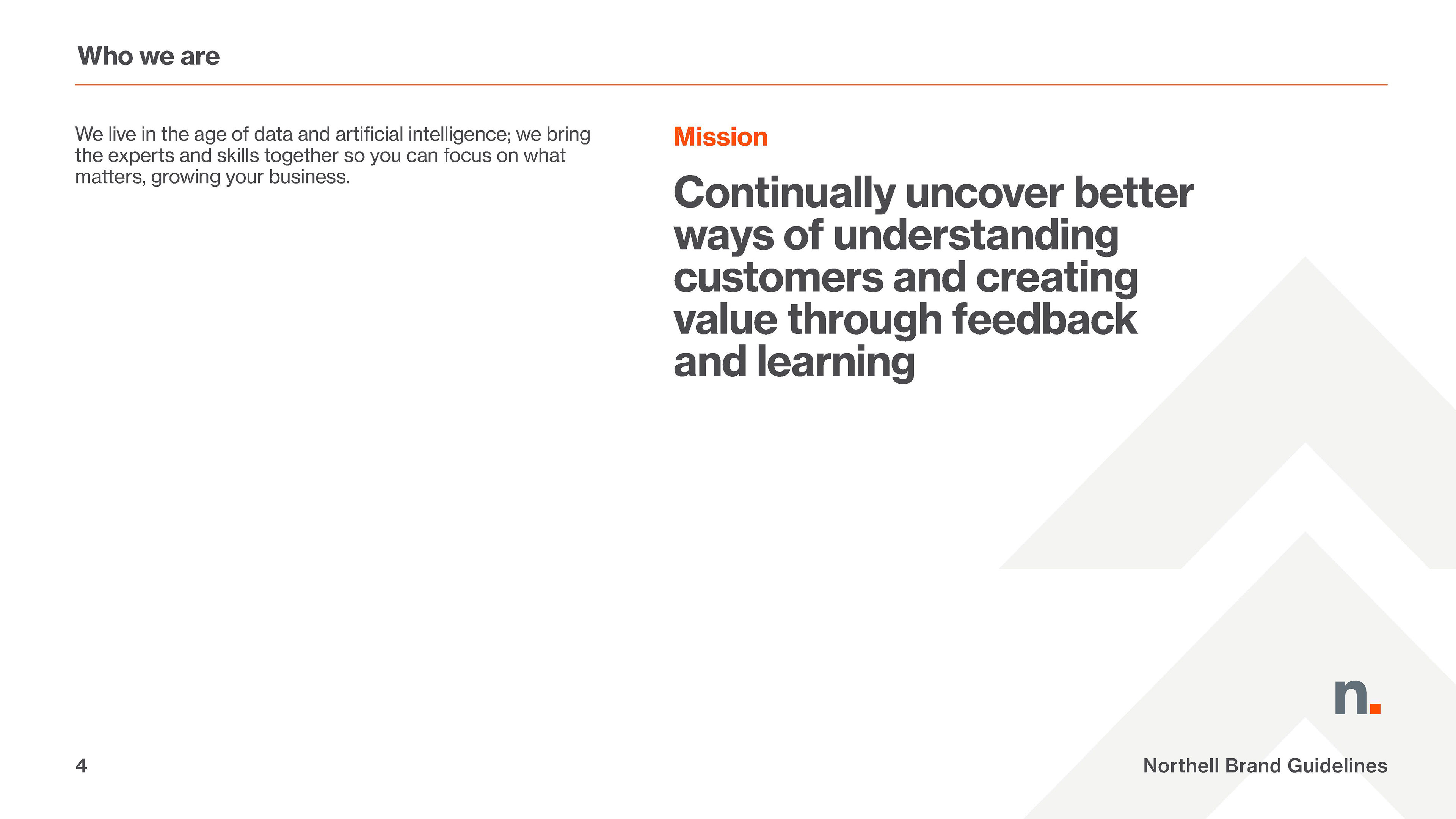 Who we are

We live in the age of data and artificial intelligence; we bring the experts and skills together so you can focus on what matters, growing your business.

Mission

Continually uncover better ways of understanding customers and creating value through feedback and learning

n.

4

Northell Brand Guidelines